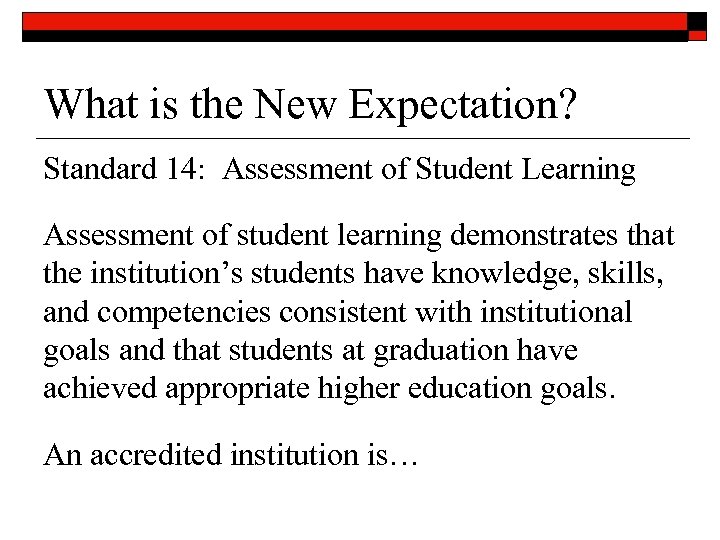 What is the New Expectation?

Standard 14: Assessment of Student Learning

Assessment of student learning demonstrates that the institution’s students have knowledge, skills, and competencies consistent with institutional goals and that students at graduation have achieved appropriate higher education goals.

An accredited institution is…